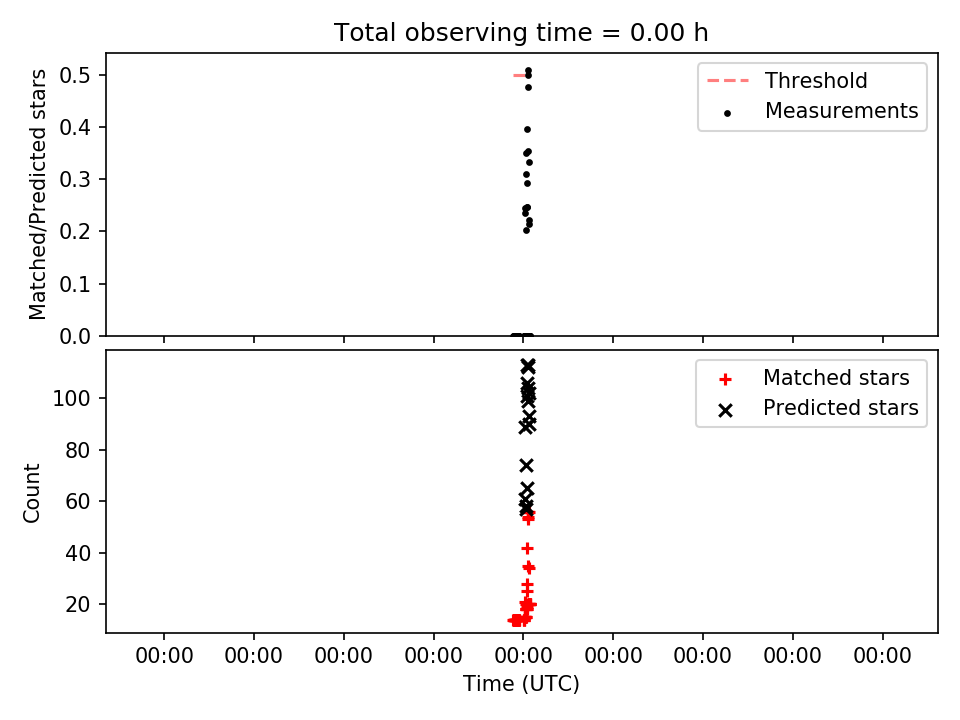 Total observing time = 0.00 h

Matched/Predicted stars

0.5
0.4
0.3
0.2
0.1
0.0

Threshold
Measurements

Count

100
80
60
40
20

Matched stars
Predicted stars

00:00 00:00 00:00 00:00 00:00 00:00 00:00 00:00 00:00

Time (UTC)